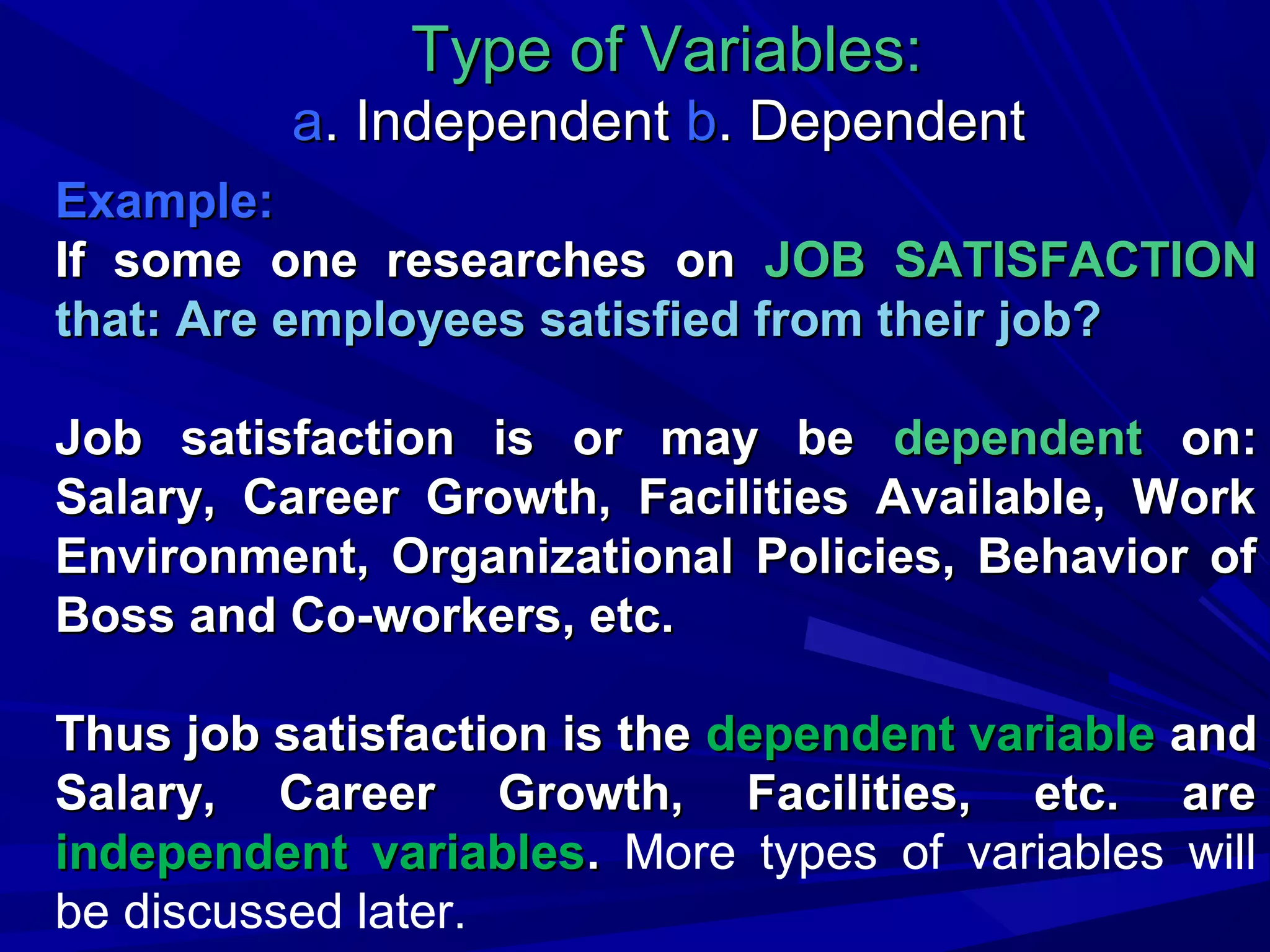 Type of Variables:
a. Independent b. Dependent

Example:
If some one researches on JOB SATISFACTION that: Are employees satisfied from their job?

Job satisfaction is or may be dependent on: Salary, Career Growth, Facilities Available, Work Environment, Organizational Policies, Behavior of Boss and Co-workers, etc.

Thus job satisfaction is the dependent variable and Salary, Career Growth, Facilities, etc. are independent variables. More types of variables will be discussed later.